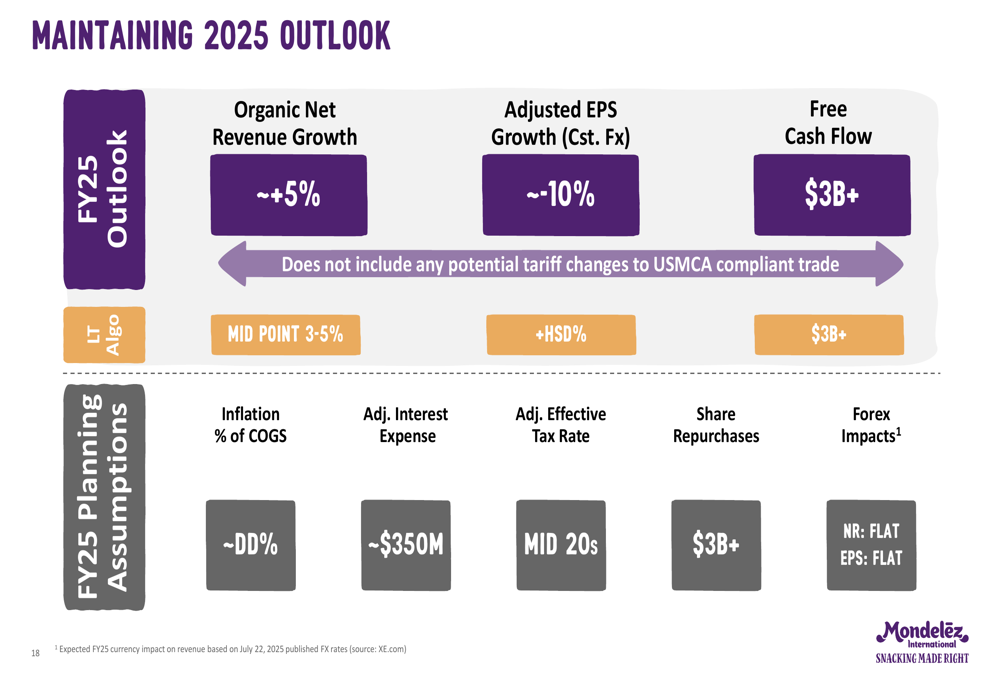 MAINTAINING 2025 OUTLOOK

FY25 Outlook

Organic Net Revenue Growth

~+5%

Adjusted EPS Growth (Cst. Fx)

~-10%

Free Cash Flow

$3B+

Does not include any potential tariff changes to USMCA compliant trade

LT Algo

MID POINT 3-5%

+HSD%

$3B+

FY25 Planning Assumptions

Inflation % of COGS

~DD%

Adj. Interest Expense

~$350M

Adj. Effective Tax Rate

MID 20s

Share Repurchases

$3B+

Forex Impacts$^1$

NR: FLAT
EPS: FLAT

18

$^1$ Expected FY25 currency impact on revenue based on July 22, 2025 published FX rates (source: XE.com)

Mondelēz International
SNACKING MADE RIGHT